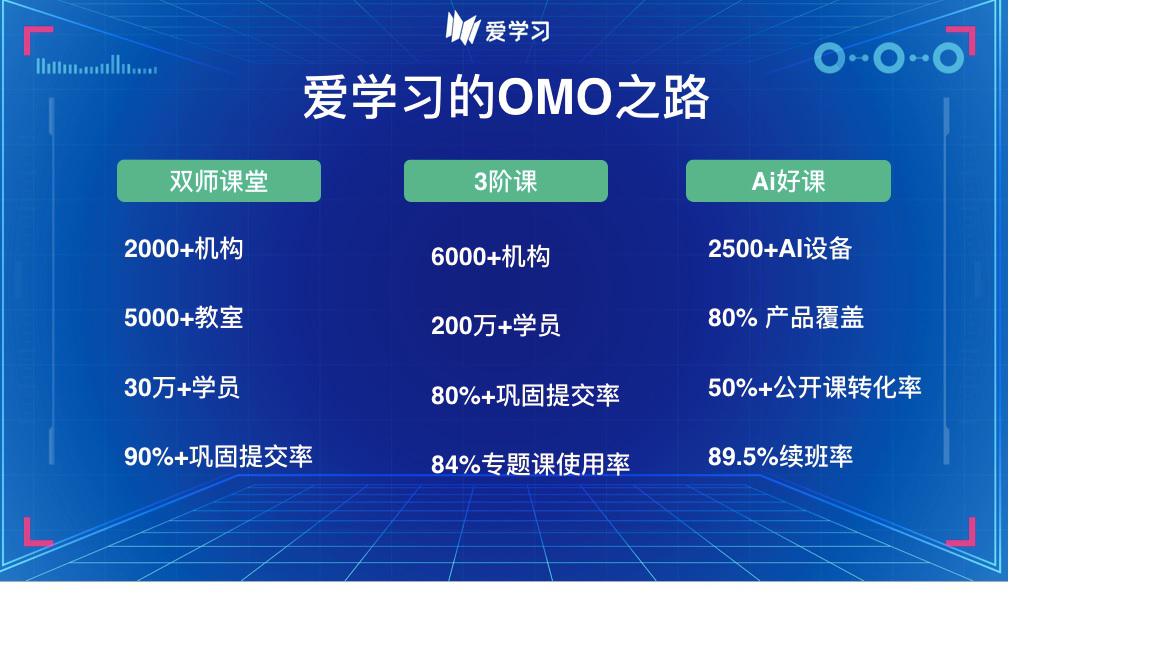 爱学习

爱学习的OMO之路

双师课堂

2000+机构

5000+教室

30万+学员

90%+巩固提交率

3阶课

6000+机构

200万+学员

80%+巩固提交率

84%专题课使用率

Ai好课

2500+AI设备

80% 产品覆盖

50%+公开课转化率

89.5%续班率